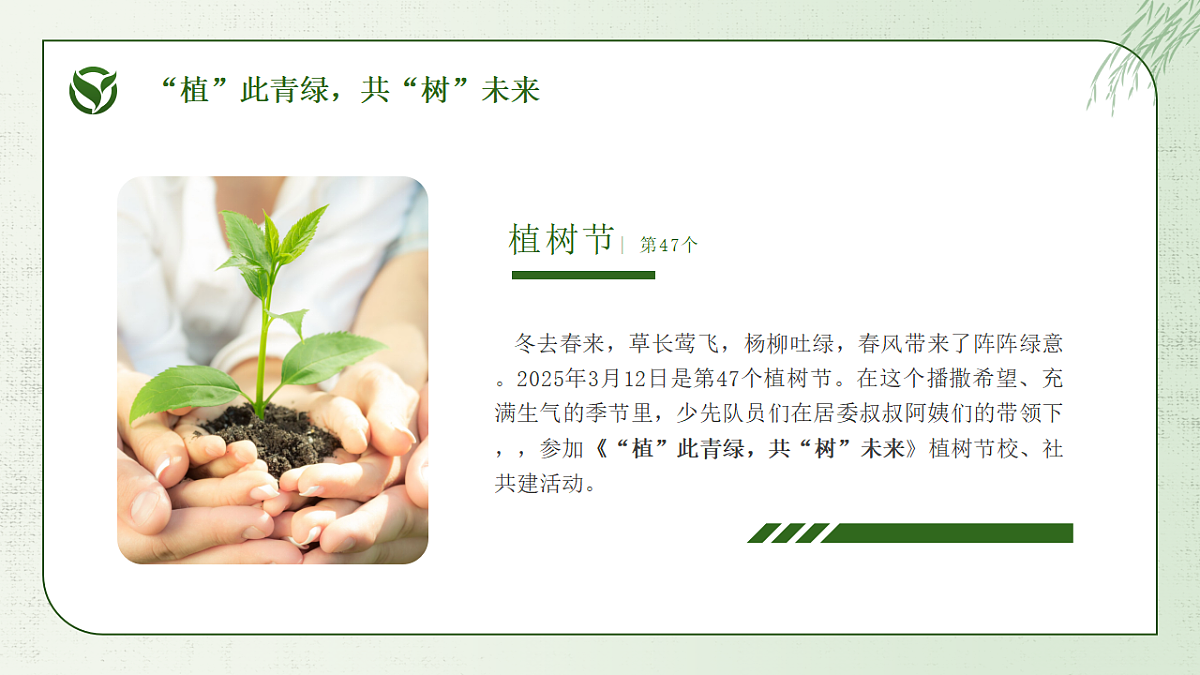 “植”此青绿，共“树”未来

植树节 | 第47个

冬去春来，草长莺飞，杨柳吐绿，春风带来了阵阵绿意。2025年3月12日是第47个植树节。在这个播撒希望、充满生气的季节里，少先队员们在居委叔叔阿姨们的带领下，，参加《“植”此青绿，共“树”未来》植树节校、社共建活动。